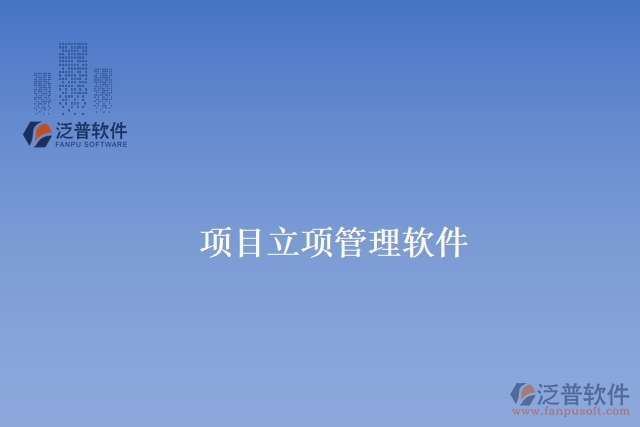 泛普软件
FANPU SOFTWARE

项目立项管理软件

泛普软件
www.fanpusoft.com